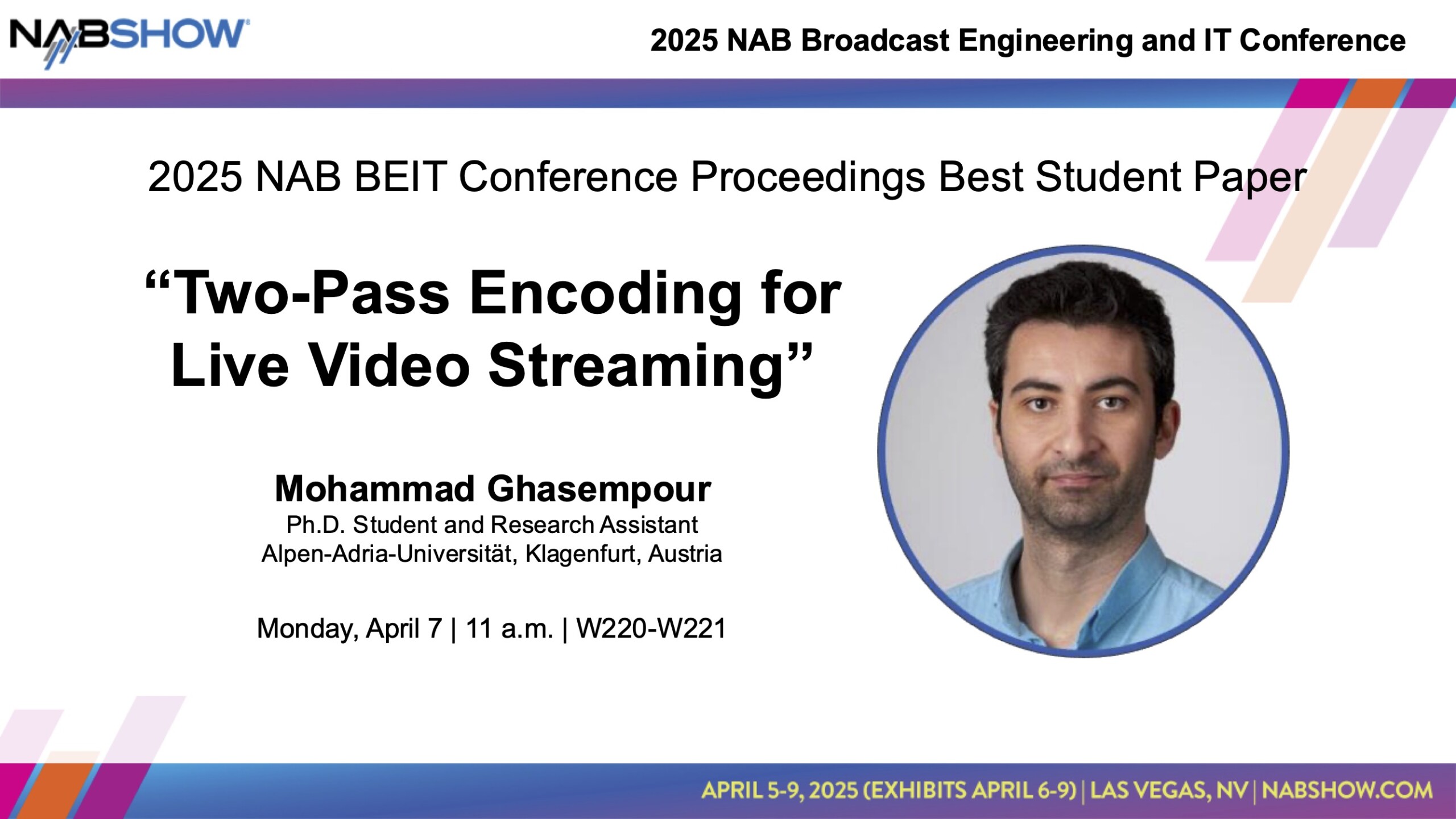 NABSHOW

2025 NAB Broadcast Engineering and IT Conference

2025 NAB BEIT Conference Proceedings Best Student Paper

“Two-Pass Encoding for Live Video Streaming”

Mohammad Ghasempour
Ph.D. Student and Research Assistant
Alpen-Adria-Universität, Klagenfurt, Austria

Monday, April 7 | 11 a.m. | W220-W221

APRIL 5-9, 2025 (EXHIBITS APRIL 6-9) | LAS VEGAS, NV | NABSHOW.COM